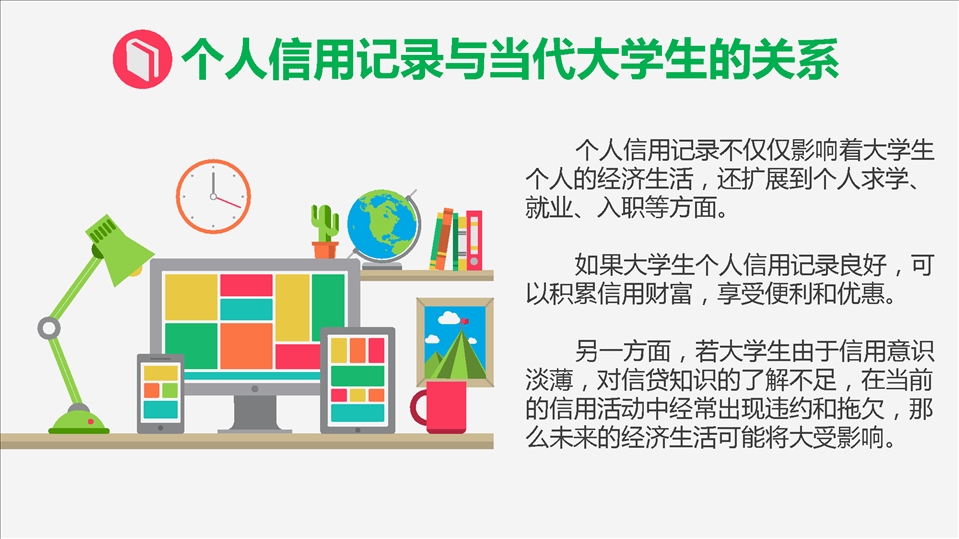 个人信用记录与当代大学生的关系

个人信用记录不仅仅影响着大学生个人的经济生活，还扩展到个人求学、就业、入职等方面。

如果大学生个人信用记录良好，可以积累信用财富，享受便利和优惠。

另一方面，若大学生由于信用意识淡薄，对信贷知识的了解不足，在当前的信用活动中经常出现违约和拖欠，那么未来的经济生活可能将大受影响。